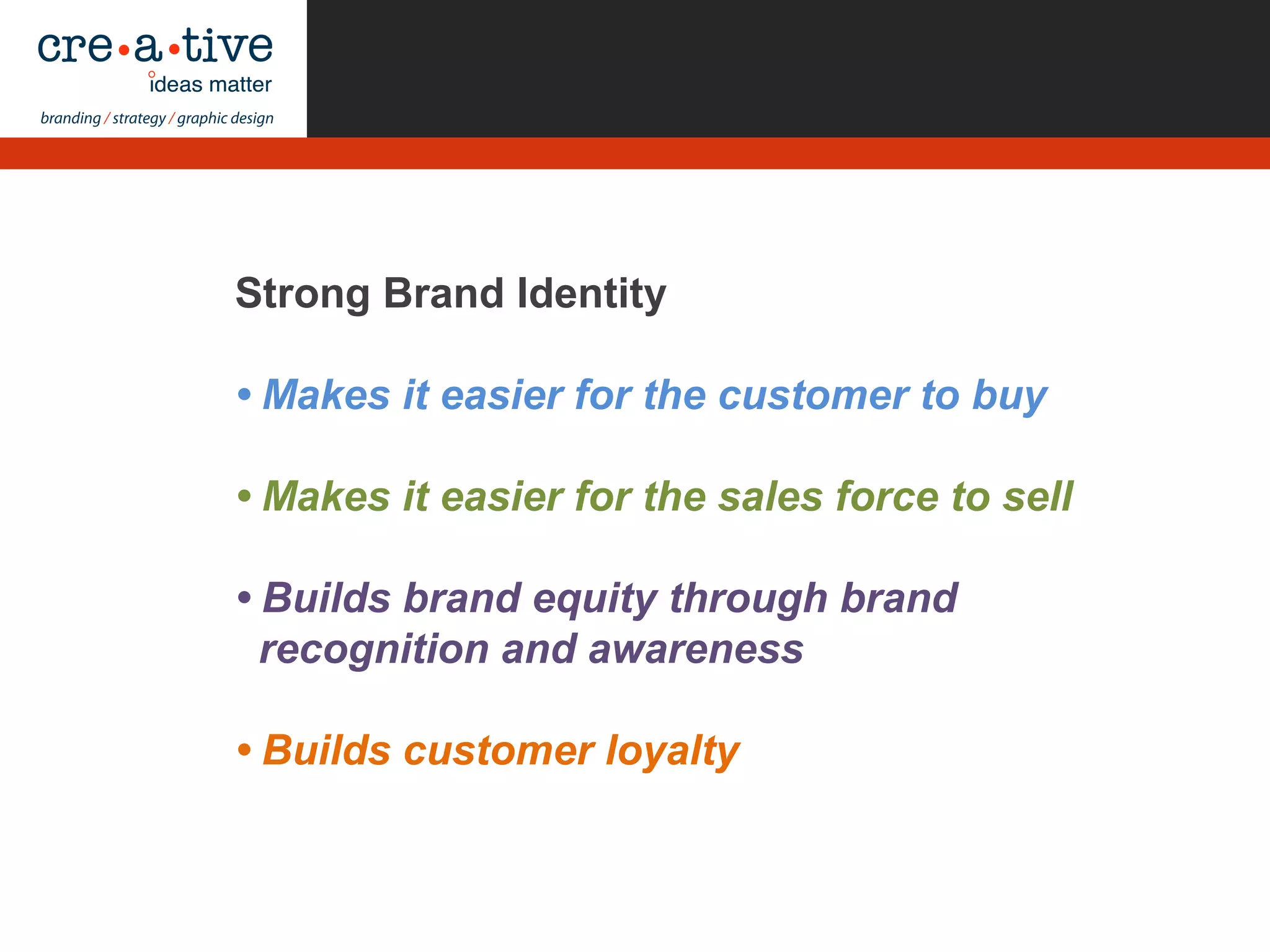 cre•a•tive
ideas matter
branding / strategy / graphic design

Strong Brand Identity

• Makes it easier for the customer to buy

• Makes it easier for the sales force to sell

• Builds brand equity through brand recognition and awareness

• Builds customer loyalty